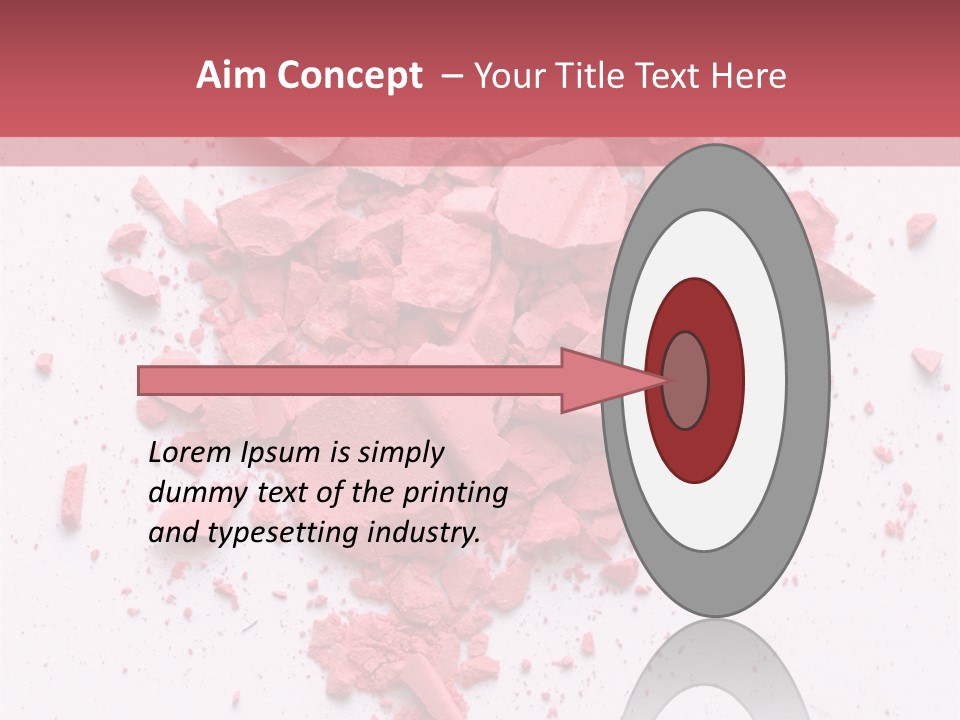 Aim Concept – Your Title Text Here

Lorem Ipsum is simply dummy text of the printing and typesetting industry.